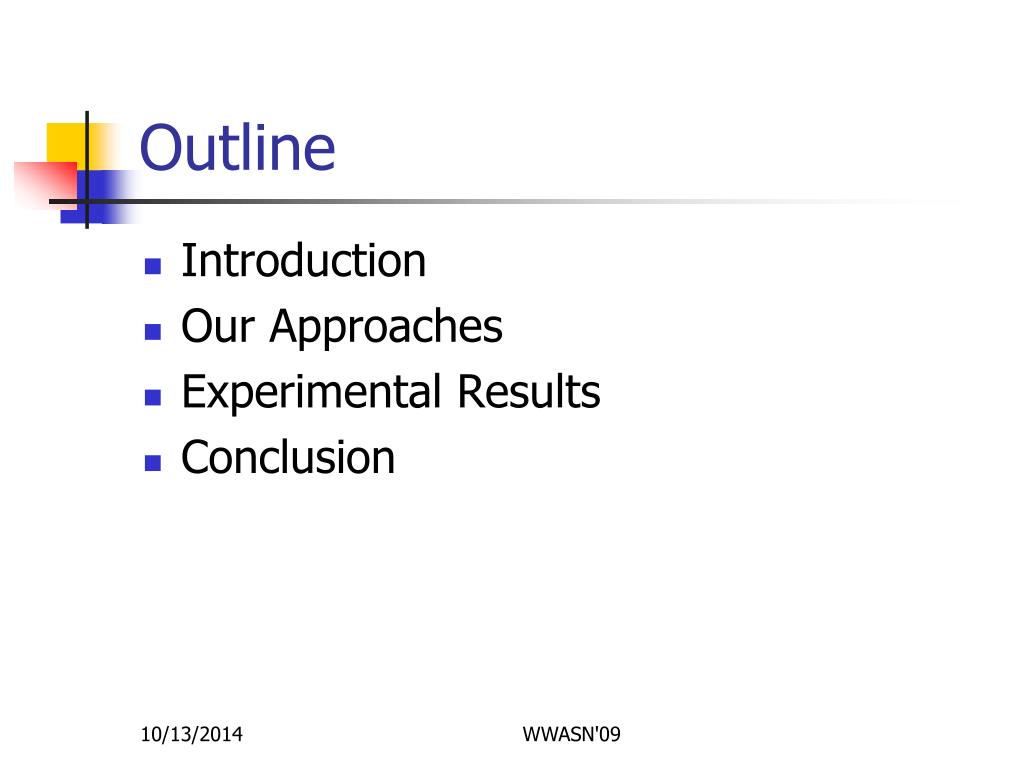 Outline

- Introduction
- Our Approaches
- Experimental Results
- Conclusion

10/13/2014

WWASN'09